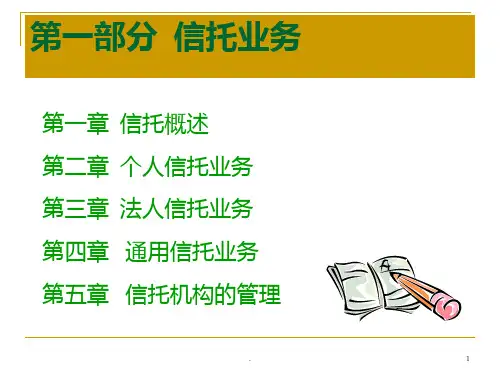 第一部分 信托业务

第一章 信托概述

第二章 个人信托业务

第三章 法人信托业务

第四章 通用信托业务

第五章 信托机构的管理

A

.

1